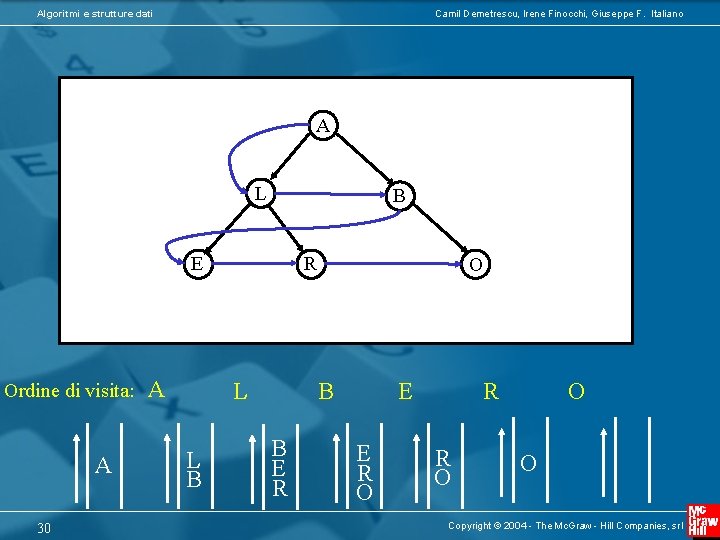 Algoritmi e strutture dati

Camil Demetrescu, Irene Finocchi, Giuseppe F. Italiano

A

L

B

E

R

O

Ordine di visita: A L B E R O

A

L
B

B
E
R

E
R
O

R
O

O

30

Copyright © 2004 - The McGraw - Hill Companies, srl

Mc
Graw
Hill